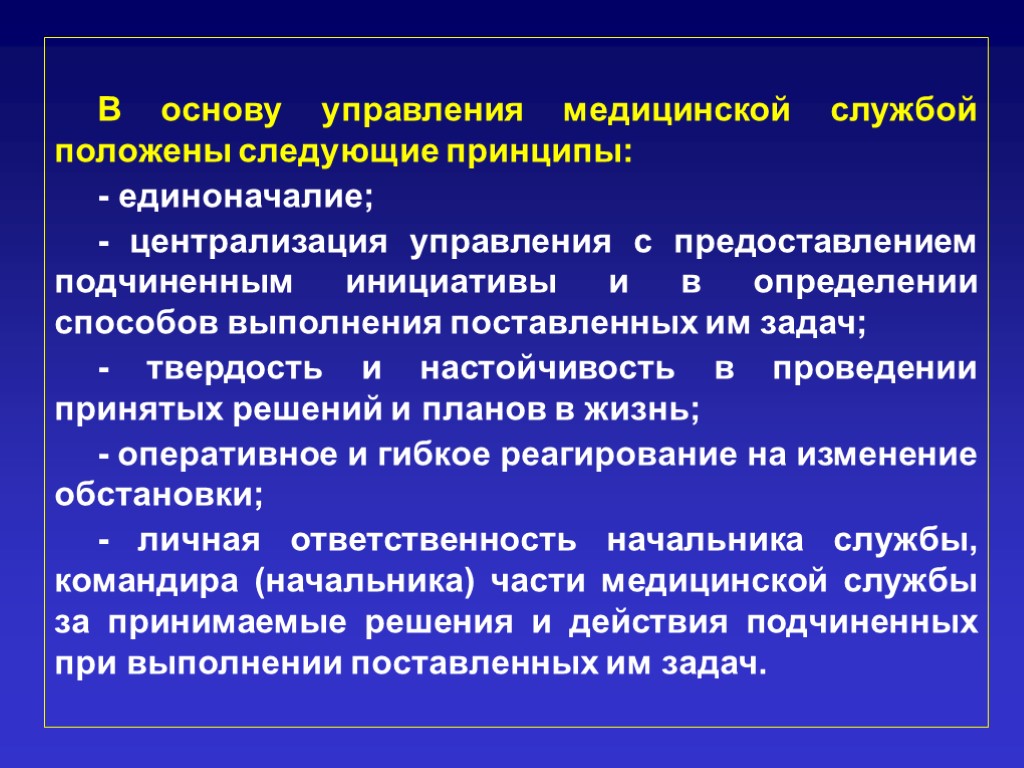 В основу управления медицинской службой положены следующие принципы:

- единоначалие;

- централизация управления с предоставлением подчиненным инициативы и в определении способов выполнения поставленных им задач;

- твердость и настойчивость в проведении принятых решений и планов в жизнь;

- оперативное и гибкое реагирование на изменение обстановки;

- личная ответственность начальника службы, командира (начальника) части медицинской службы за принимаемые решения и действия подчиненных при выполнении поставленных им задач.